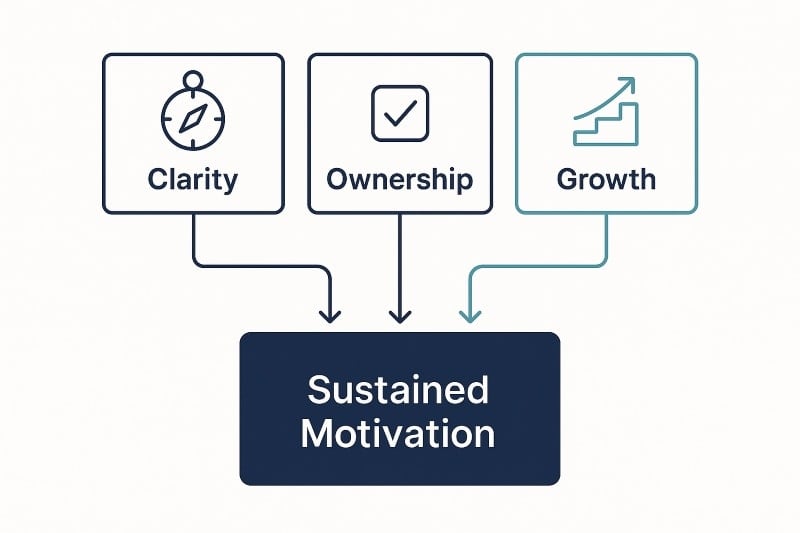 Clarity

Ownership

Growth

Sustained Motivation